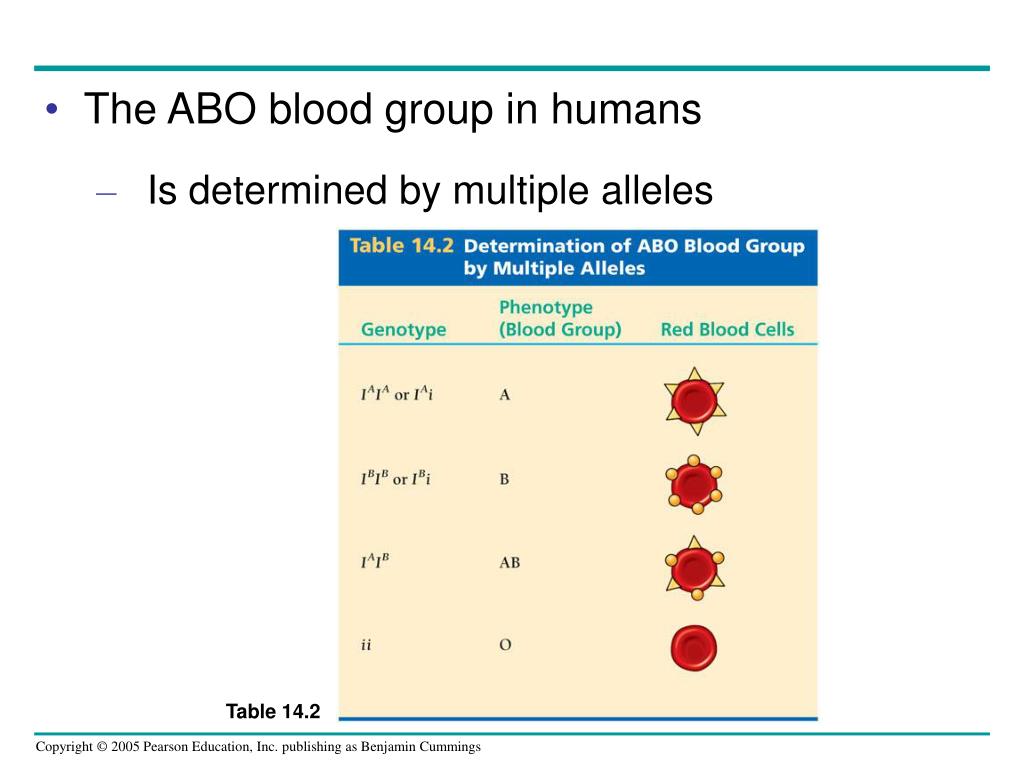 • The ABO blood group in humans

– Is determined by multiple alleles

Table 14.2 Determination of ABO Blood Group by Multiple Alleles

| Genotype | Phenotype (Blood Group) | Red Blood Cells |
|---|---|---|
| $I^AI^A$ or $I^Ai$ | A | |
| $I^BI^B$ or $I^Bi$ | B | |
| $I^AI^B$ | AB | |
| $ii$ | O | |

Table 14.2

Copyright © 2005 Pearson Education, Inc. publishing as Benjamin Cummings